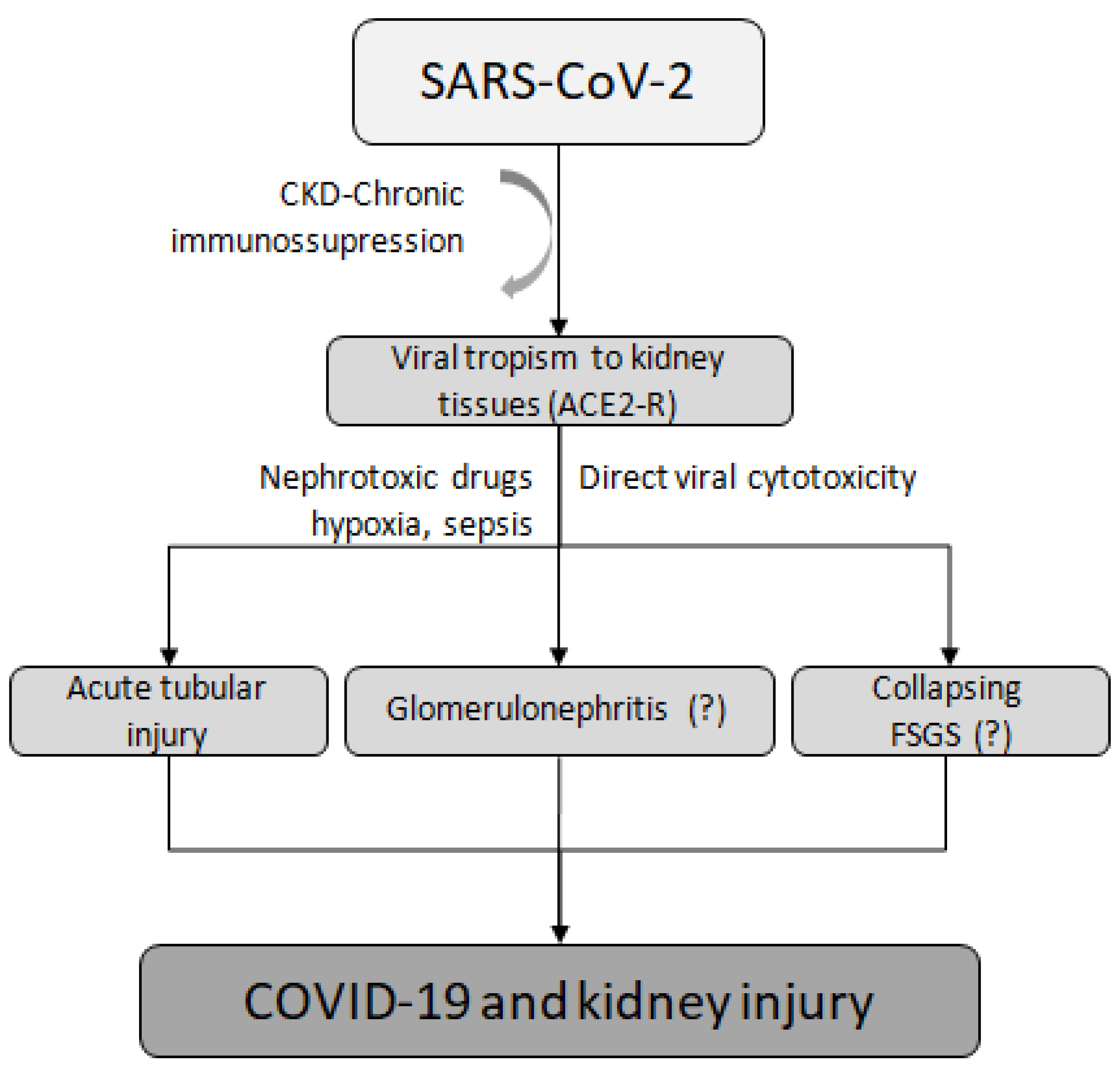 SARS-CoV-2

CKD-Chronic immunossupression

Viral tropism to kidney tissues (ACE2-R)

Nephrotoxic drugs hypoxia, sepsis

Direct viral cytotoxicity

Acute tubular injury

Glomerulonephritis (?)

Collapsing FSGS (?)

COVID-19 and kidney injury